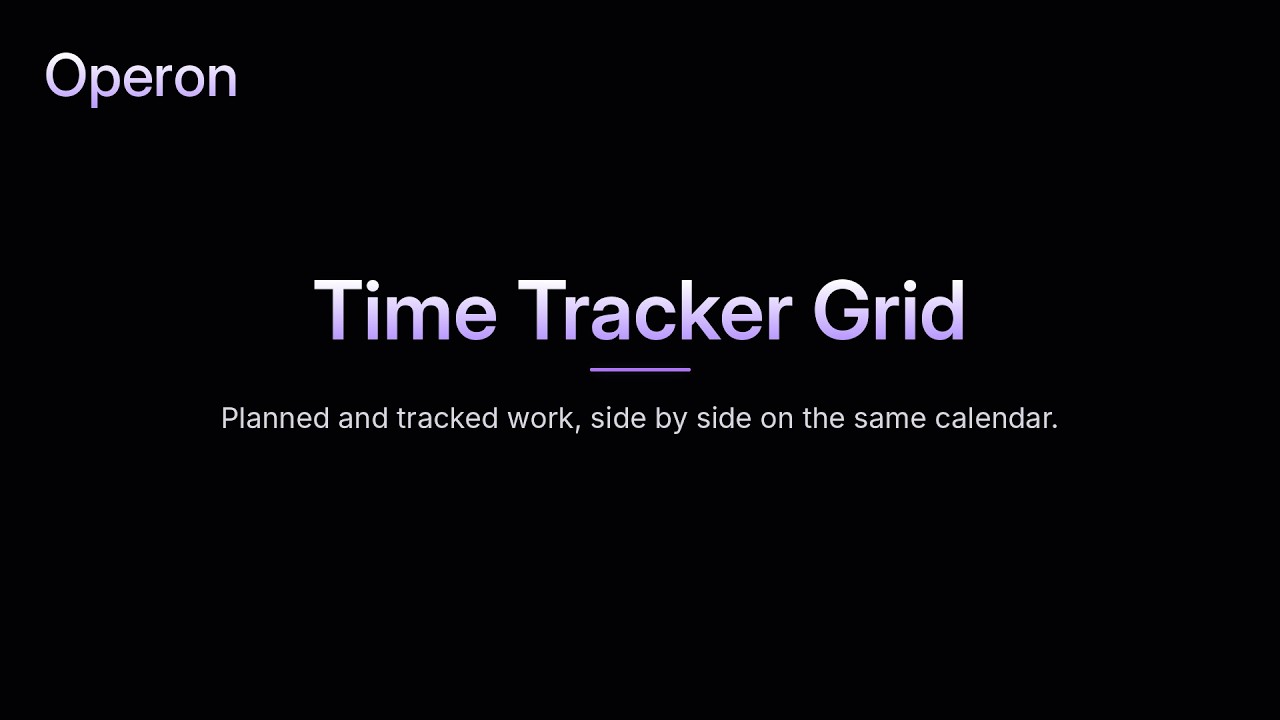 Operon

Time Tracker Grid

Planned and tracked work, side by side on the same calendar.